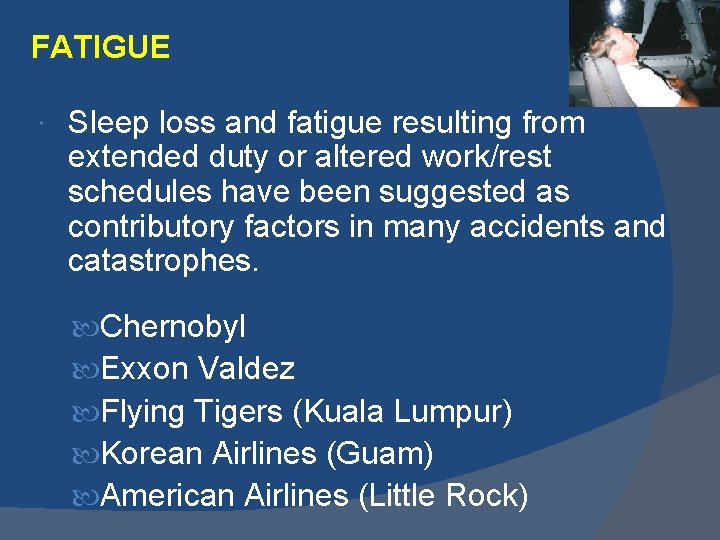 FATIGUE

Sleep loss and fatigue resulting from extended duty or altered work/rest schedules have been suggested as contributory factors in many accidents and catastrophes.

Chernobyl
Exxon Valdez
Flying Tigers (Kuala Lumpur)
Korean Airlines (Guam)
American Airlines (Little Rock)